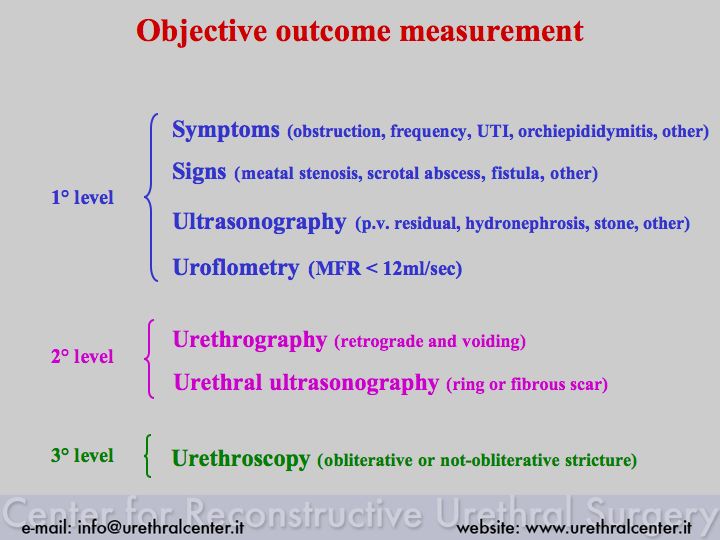 Objective outcome measurement

1° level

Symptoms (obstruction, frequency, UTI, orchiepididymitis, other)

Signs (meatal stenosis, scrotal abscess, fistula, other)

Ultrasonography (p.v. residual, hydronephrosis, stone, other)

Uroflometry (MFR < 12ml/sec)

2° level

Urethrography (retrograde and voiding)

Urethral ultrasonography (ring or fibrous scar)

3° level

Urethroscopy (obliterative or not-obliterative stricture)

Center for Reconstructive Urethral Surgery

e-mail: info@urethralcenter.it

website: www.urethralcenter.it